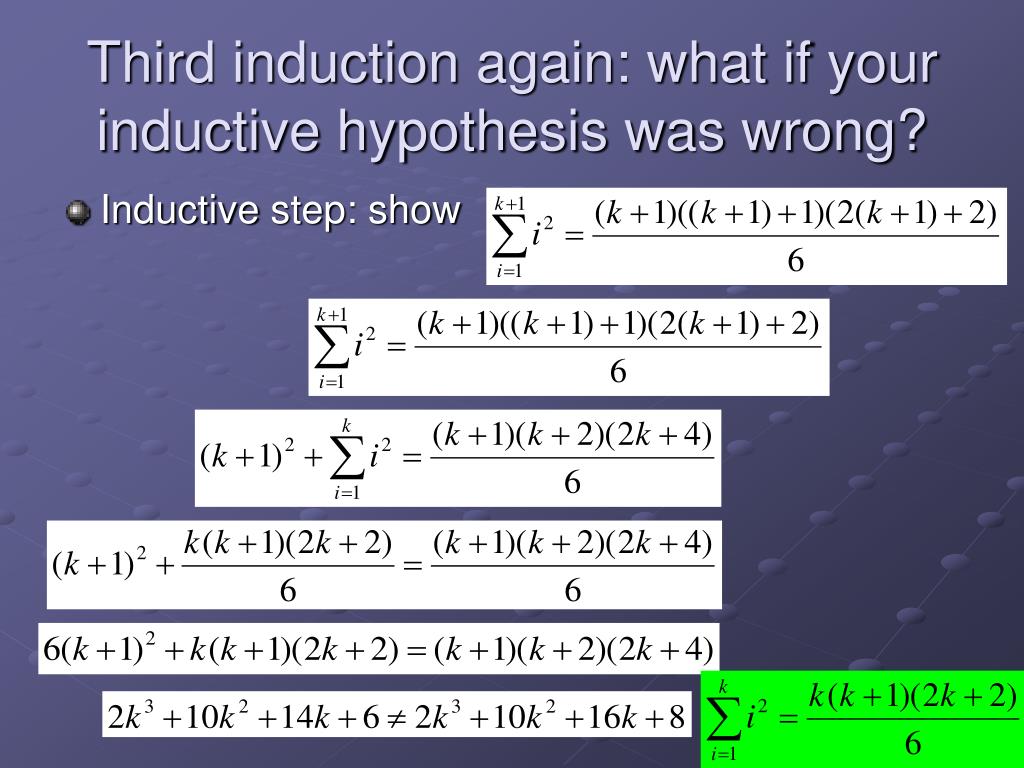 Third induction again: what if your inductive hypothesis was wrong?

Inductive step: show $\sum_{i=1}^{k+1} i^2 = \frac{(k+1)((k+1)+1)(2(k+1)+2)}{6}$

$\sum_{i=1}^{k+1} i^2 = \frac{(k+1)((k+1)+1)(2(k+1)+2)}{6}$

$(k+1)^2 + \sum_{i=1}^{k} i^2 = \frac{(k+1)(k+2)(2k+4)}{6}$

$(k+1)^2 + \frac{k(k+1)(2k+2)}{6} = \frac{(k+1)(k+2)(2k+4)}{6}$

$6(k+1)^2 + k(k+1)(2k+2) = (k+1)(k+2)(2k+4)$

$2k^3 + 10k^2 + 14k + 6 \neq 2k^3 + 10k^2 + 16k + 8$

$\sum_{i=1}^{k} i^2 = \frac{k(k+1)(2k+2)}{6}$